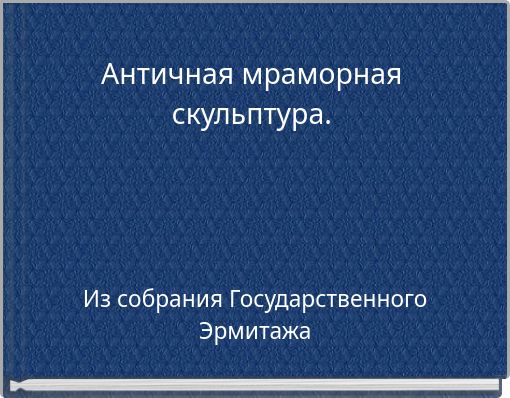 Античная мраморная скульптура.

Из собрания Государственного Эрмитажа